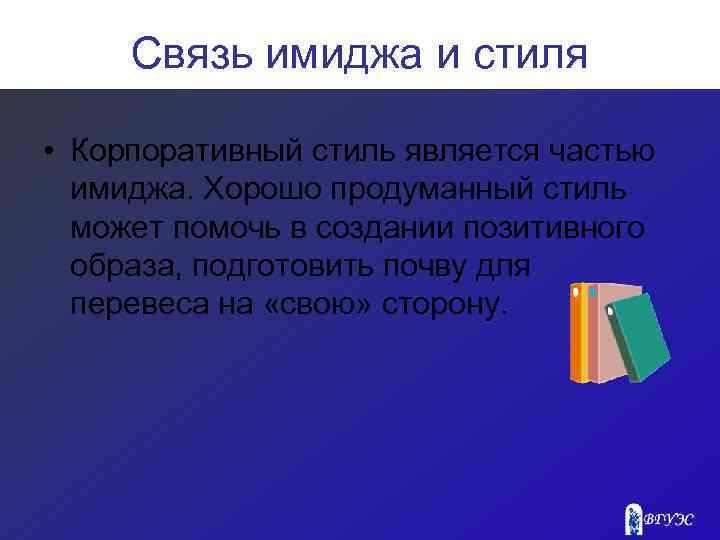 Связь имиджа и стиля

• Корпоративный стиль является частью имиджа. Хорошо продуманный стиль может помочь в создании позитивного образа, подготовить почву для перевеса на «свою» сторону.

ВГУЭС